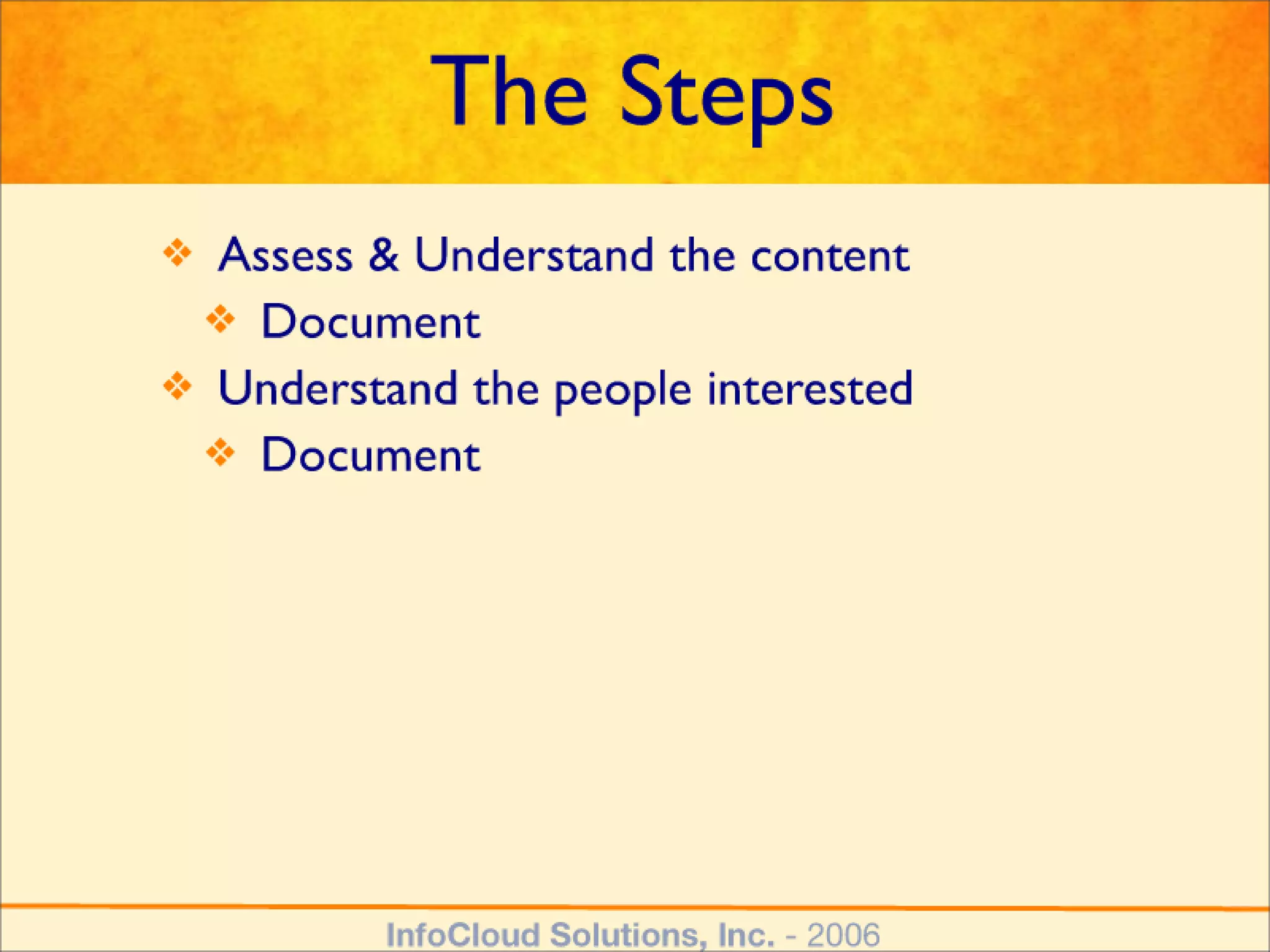 The Steps

❖ Assess & Understand the content
  ❖ Document
❖ Understand the people interested
  ❖ Document

InfoCloud Solutions, Inc. - 2006